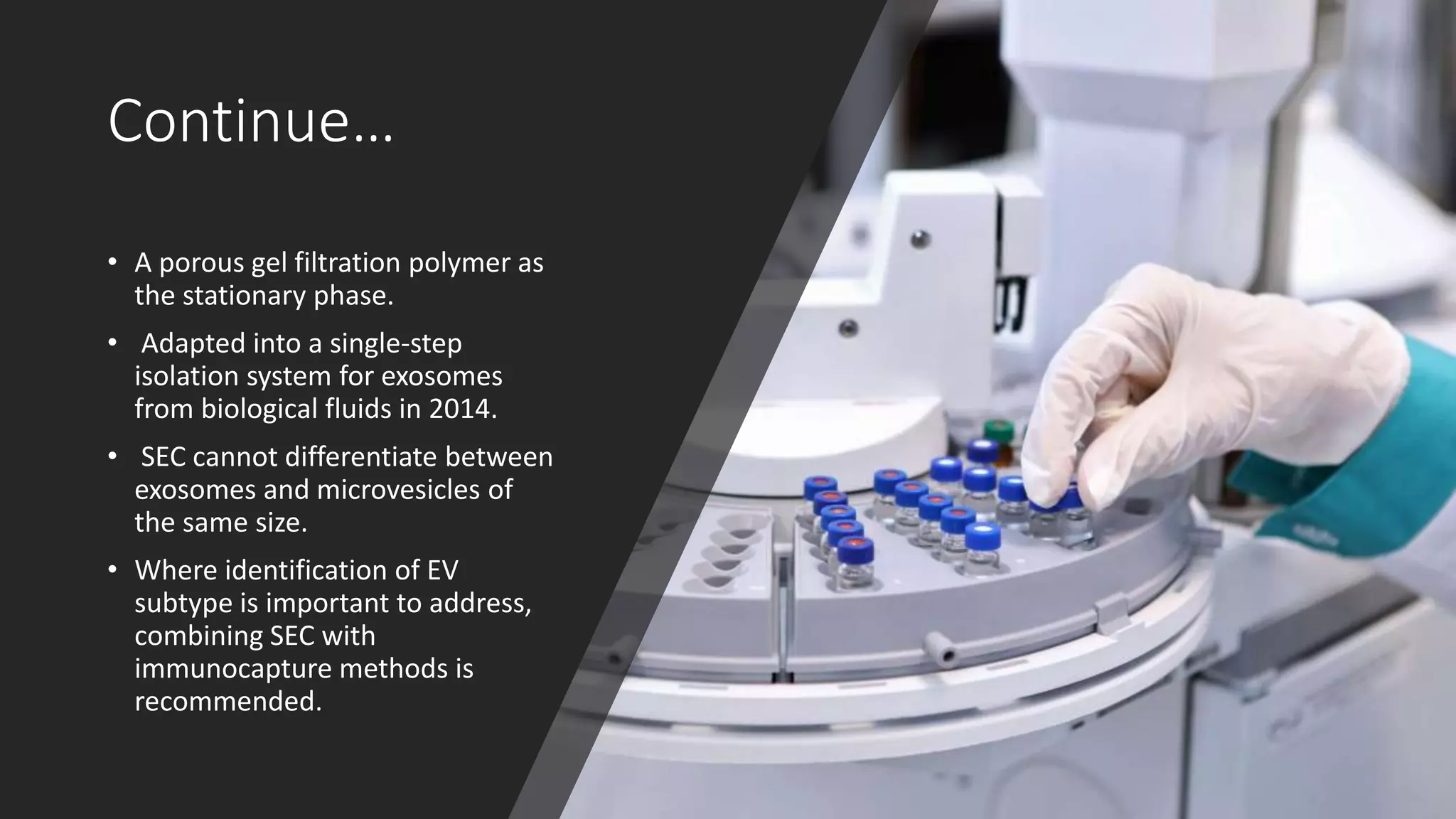 Continue…

• A porous gel filtration polymer as the stationary phase.

• Adapted into a single-step isolation system for exosomes from biological fluids in 2014.

• SEC cannot differentiate between exosomes and microvesicles of the same size.

• Where identification of EV subtype is important to address, combining SEC with immunocapture methods is recommended.